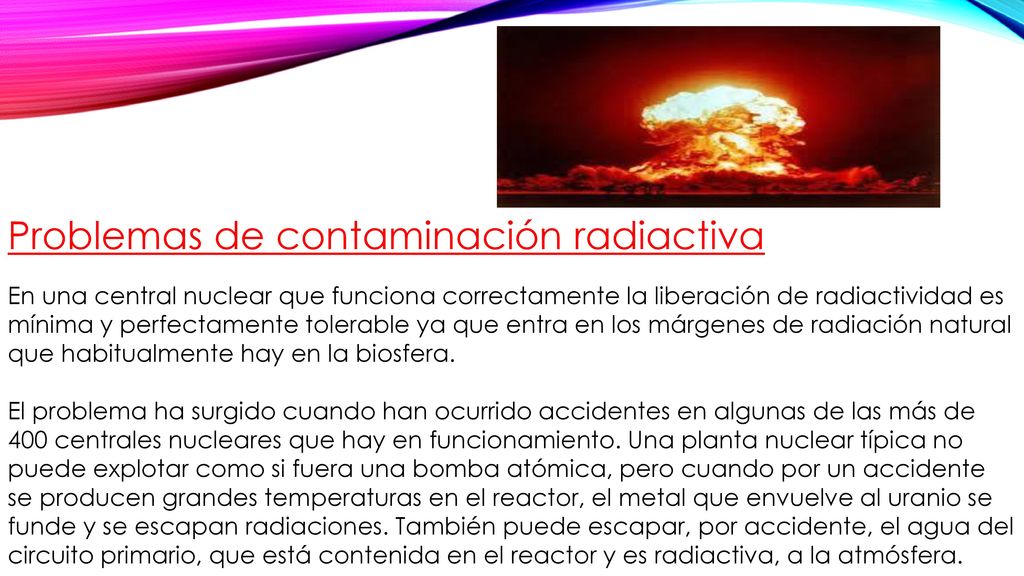 Problemas de contaminación radiactiva

En una central nuclear que funciona correctamente la liberación de radiactividad es mínima y perfectamente tolerable ya que entra en los márgenes de radiación natural que habitualmente hay en la biosfera.

El problema ha surgido cuando han ocurrido accidentes en algunas de las más de 400 centrales nucleares que hay en funcionamiento. Una planta nuclear típica no puede explotar como si fuera una bomba atómica, pero cuando por un accidente se producen grandes temperaturas en el reactor, el metal que envuelve al uranio se funde y se escapan radiaciones. También puede escapar, por accidente, el agua del circuito primario, que está contenida en el reactor y es radiactiva, a la atmósfera.